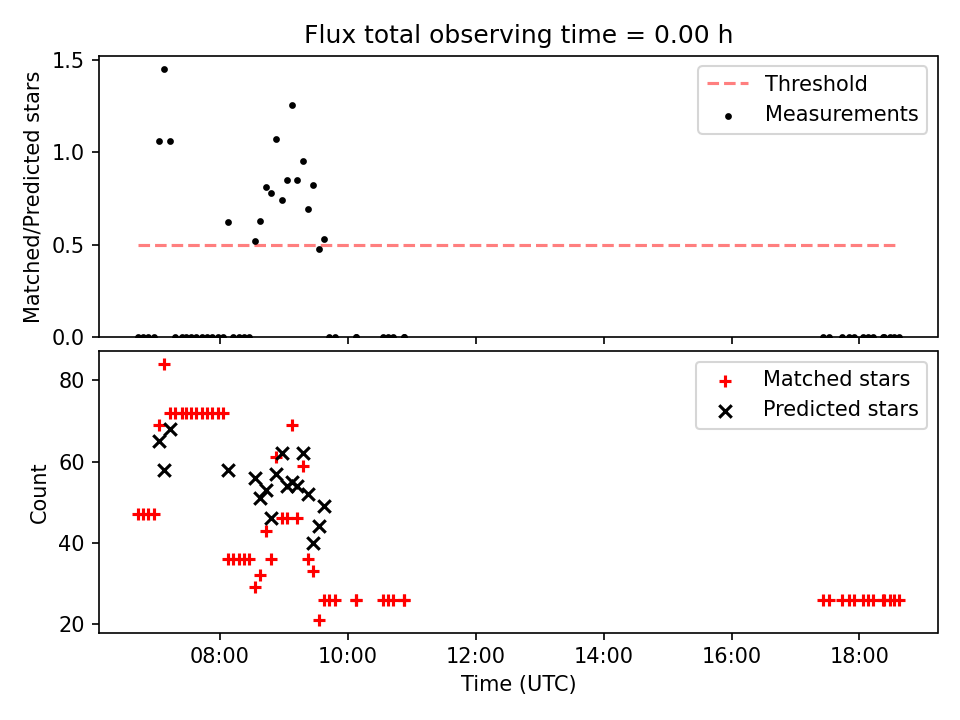 Flux total observing time = 0.00 h

Matched/Predicted stars

1.5
1.0
0.5
0.0

Threshold
Measurements

Count

80
60
40
20

Matched stars
Predicted stars

08:00
10:00
12:00
14:00
16:00
18:00

Time (UTC)